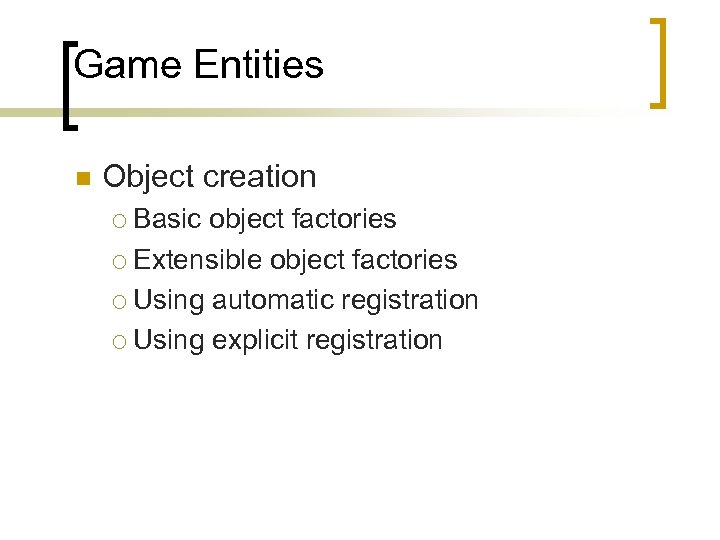 Game Entities

Object creation
Basic object factories
Extensible object factories
Using automatic registration
Using explicit registration